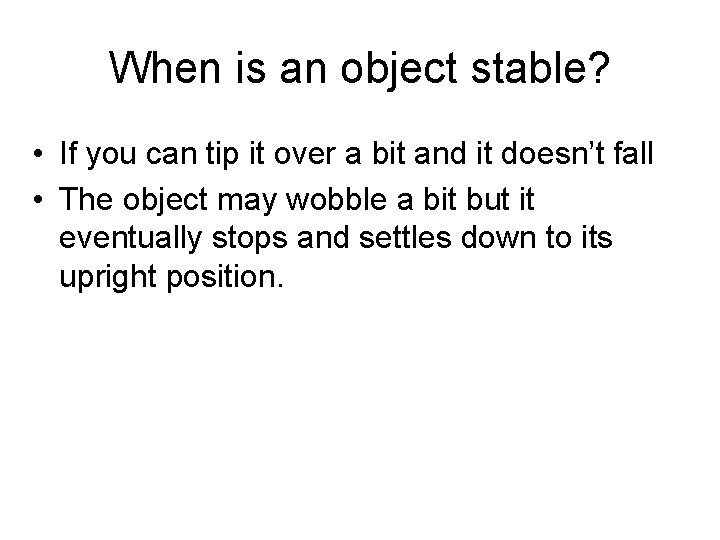 When is an object stable?

• If you can tip it over a bit and it doesn’t fall
• The object may wobble a bit but it eventually stops and settles down to its upright position.